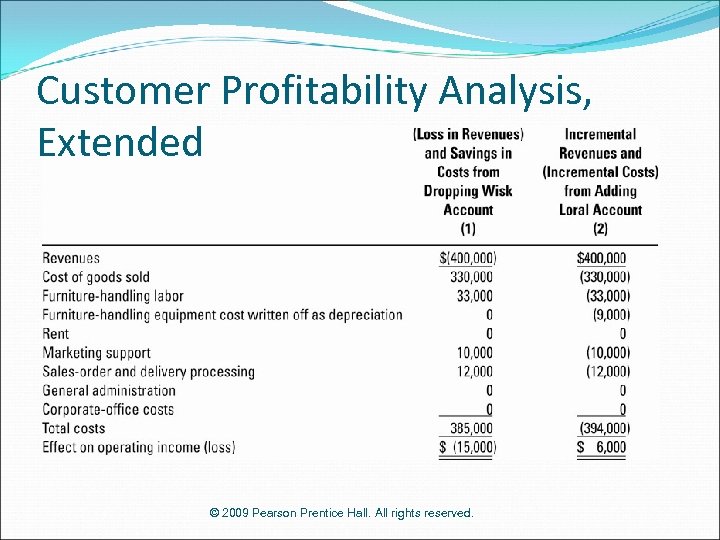 Customer Profitability Analysis, Extended

| | (Loss in Revenues) and Savings in Costs from Dropping Wisk Account (1) | Incremental Revenues and (Incremental Costs) from Adding Loral Account (2) |
|---|---|---|
| Revenues | $(400,000) | $400,000 |
| Cost of goods sold | 330,000 | (330,000) |
| Furniture-handling labor | 33,000 | (33,000) |
| Furniture-handling equipment cost written off as depreciation | 0 | (9,000) |
| Rent | 0 | 0 |
| Marketing support | 10,000 | (10,000) |
| Sales-order and delivery processing | 12,000 | (12,000) |
| General administration | 0 | 0 |
| Corporate-office costs | 0 | 0 |
| Total costs | 385,000 | (394,000) |
| Effect on operating income (loss) | $ (15,000) | $ 6,000 |

© 2009 Pearson Prentice Hall. All rights reserved.